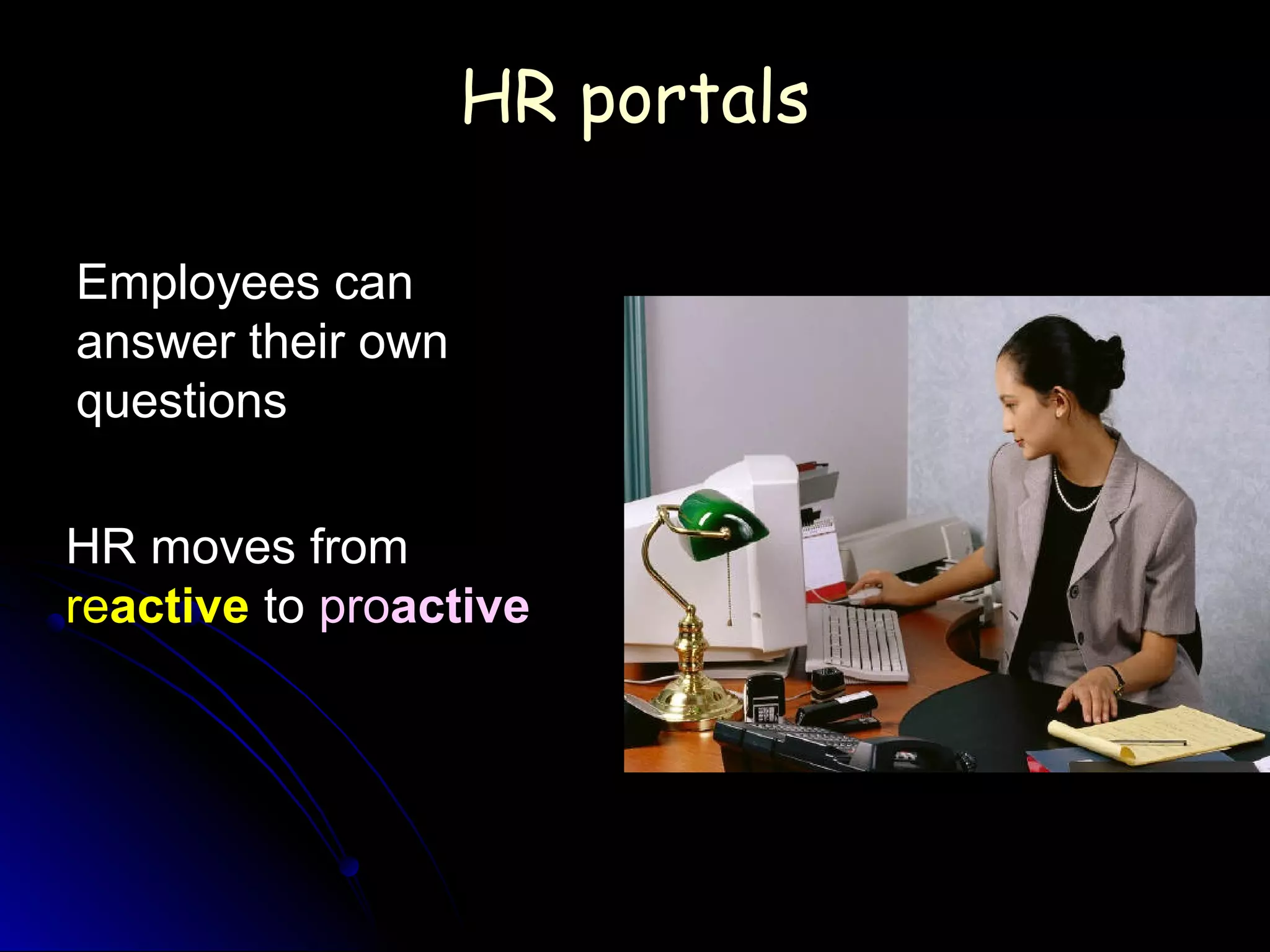 HR portals

Employees can answer their own questions

HR moves from reactive to proactive